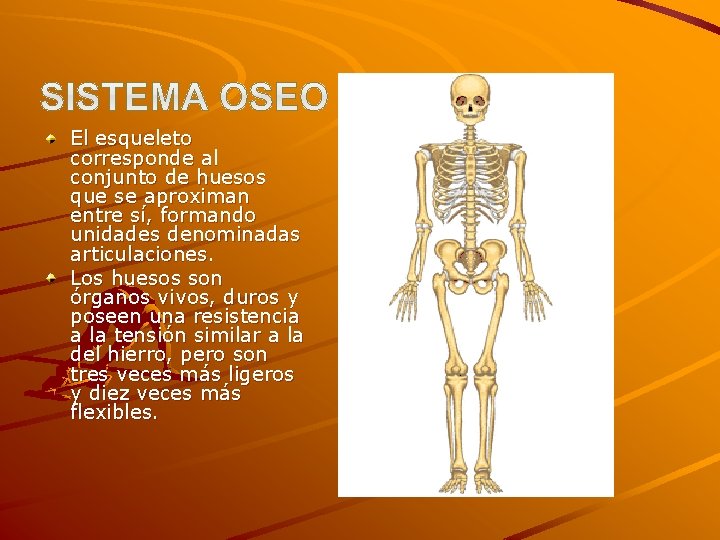 SISTEMA OSEO

El esqueleto corresponde al conjunto de huesos que se aproximan entre sí, formando unidades denominadas articulaciones.

Los huesos son órganos vivos, duros y poseen una resistencia a la tensión similar a la del hierro, pero son tres veces más ligeros y diez veces más flexibles.